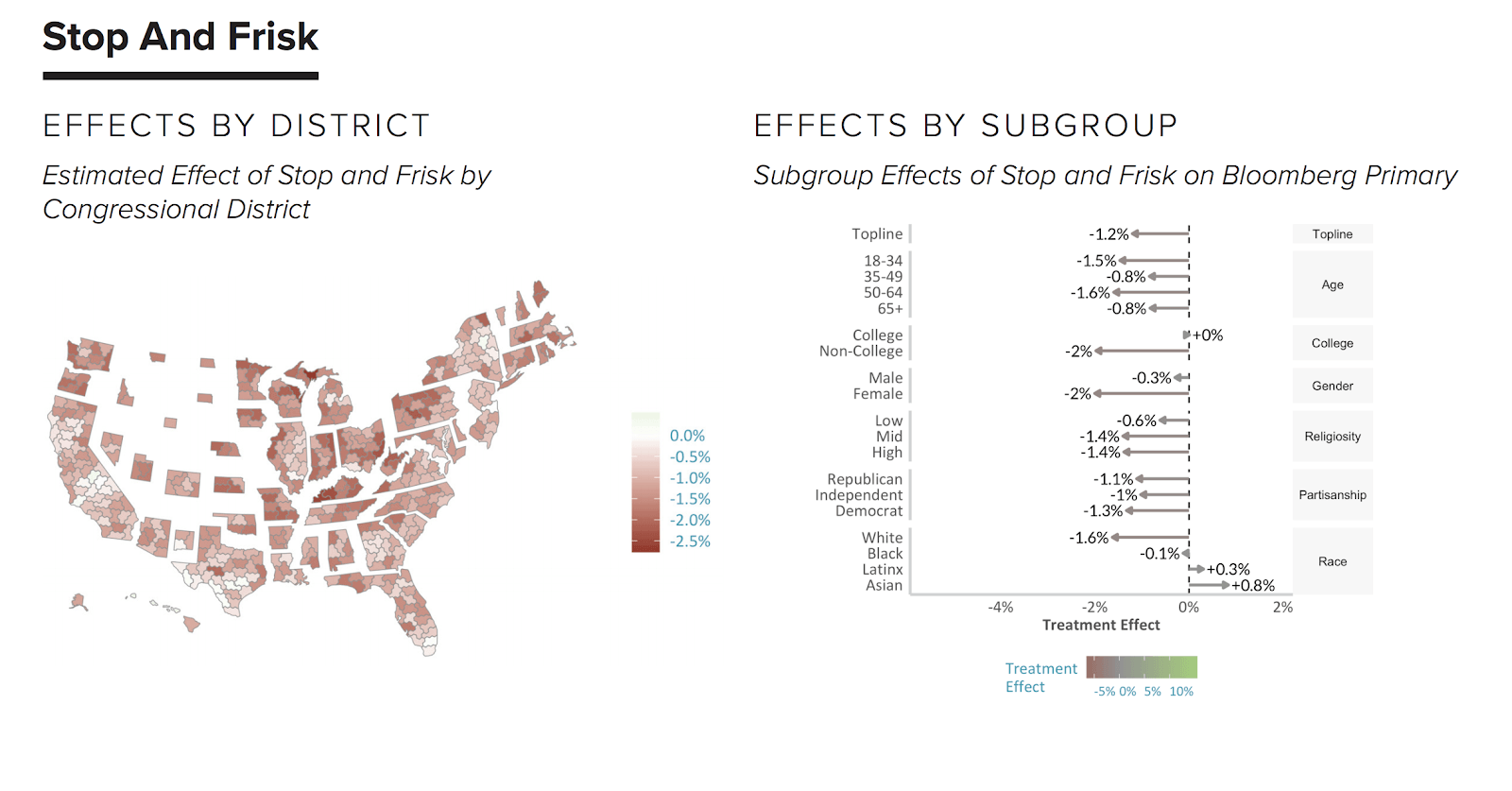 Stop And Frisk

EFFECTS BY DISTRICT

Estimated Effect of Stop and Frisk by Congressional District

0.0%
-0.5%
-1.0%
-1.5%
-2.0%
-2.5%

EFFECTS BY SUBGROUP

Subgroup Effects of Stop and Frisk on Bloomberg Primary

Topline -1.2% Topline

18-34 -1.5%
35-49 -0.8%
50-64 -1.6%
65+ -0.8%
Age

College +0%
Non-College -2%
College

Male -0.3%
Female -2%
Gender

Low -0.6%
Mid -1.4%
High -1.4%
Religiosity

Republican -1.1%
Independent -1%
Democrat -1.3%
Partisanship

White -1.6%
Black -0.1%
Latinx +0.3%
Asian +0.8%
Race

-4% -2% 0% 2%
Treatment Effect

Treatment Effect
-5% 0% 5% 10%